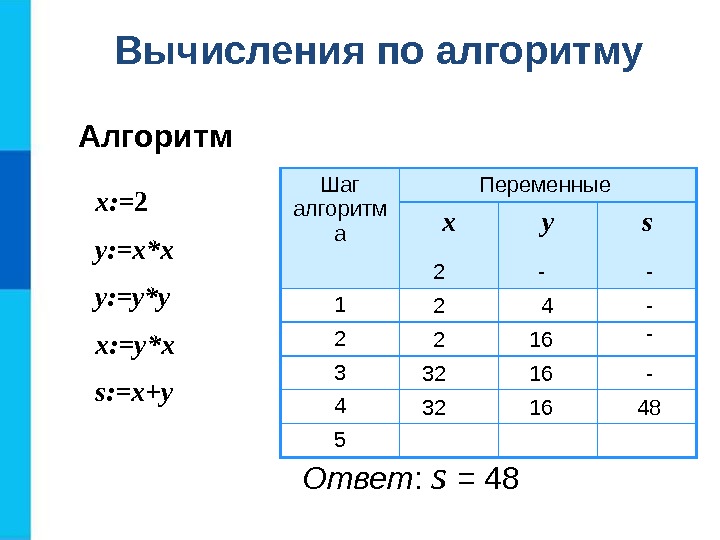 Вычисления по алгоритму

Алгоритм

x:=2

y:=x*x

y:=y*y

x:=y*x

s:=x+y

| Шаг алгоритма | Переменные | | |
|---|---|---|---|
| | x | y | s |
| | 2 | - | - |
| 1 | 2 | 4 | - |
| 2 | 2 | 16 | - |
| 3 | 32 | 16 | - |
| 4 | 32 | 16 | 48 |
| 5 | | | |

Ответ: s = 48